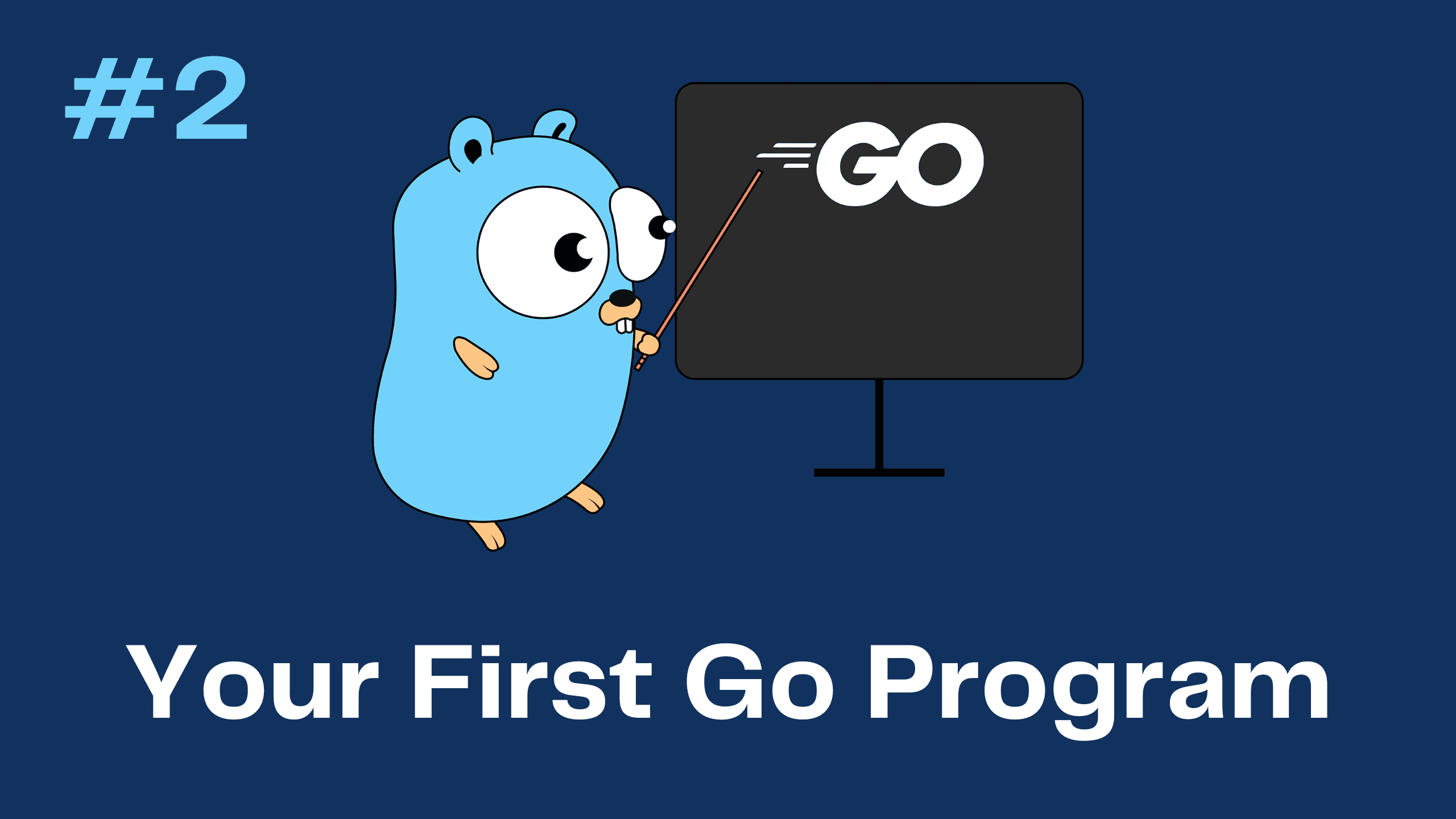 #2

GO

Your First Go Program